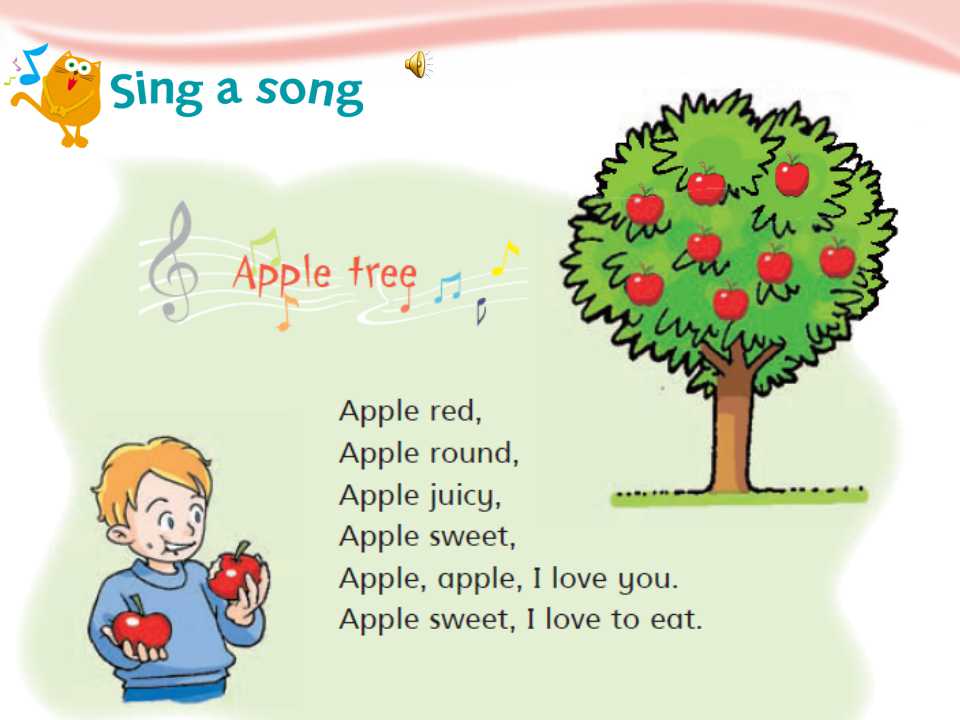 Sing a song

Apple tree

Apple red,
Apple round,
Apple juicy,
Apple sweet,
Apple, apple, I love you.
Apple sweet, I love to eat.